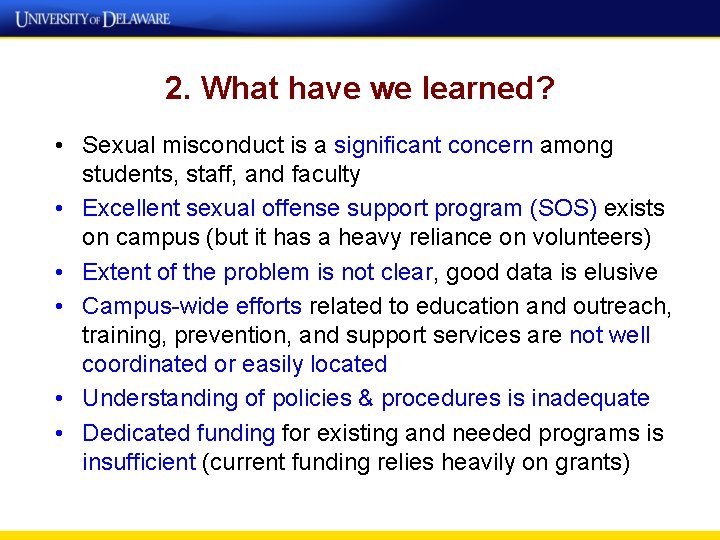 UNIVERSITY OF DELAWARE

2. What have we learned?

• Sexual misconduct is a significant concern among students, staff, and faculty
• Excellent sexual offense support program (SOS) exists on campus (but it has a heavy reliance on volunteers)
• Extent of the problem is not clear, good data is elusive
• Campus-wide efforts related to education and outreach, training, prevention, and support services are not well coordinated or easily located
• Understanding of policies & procedures is inadequate
• Dedicated funding for existing and needed programs is insufficient (current funding relies heavily on grants)